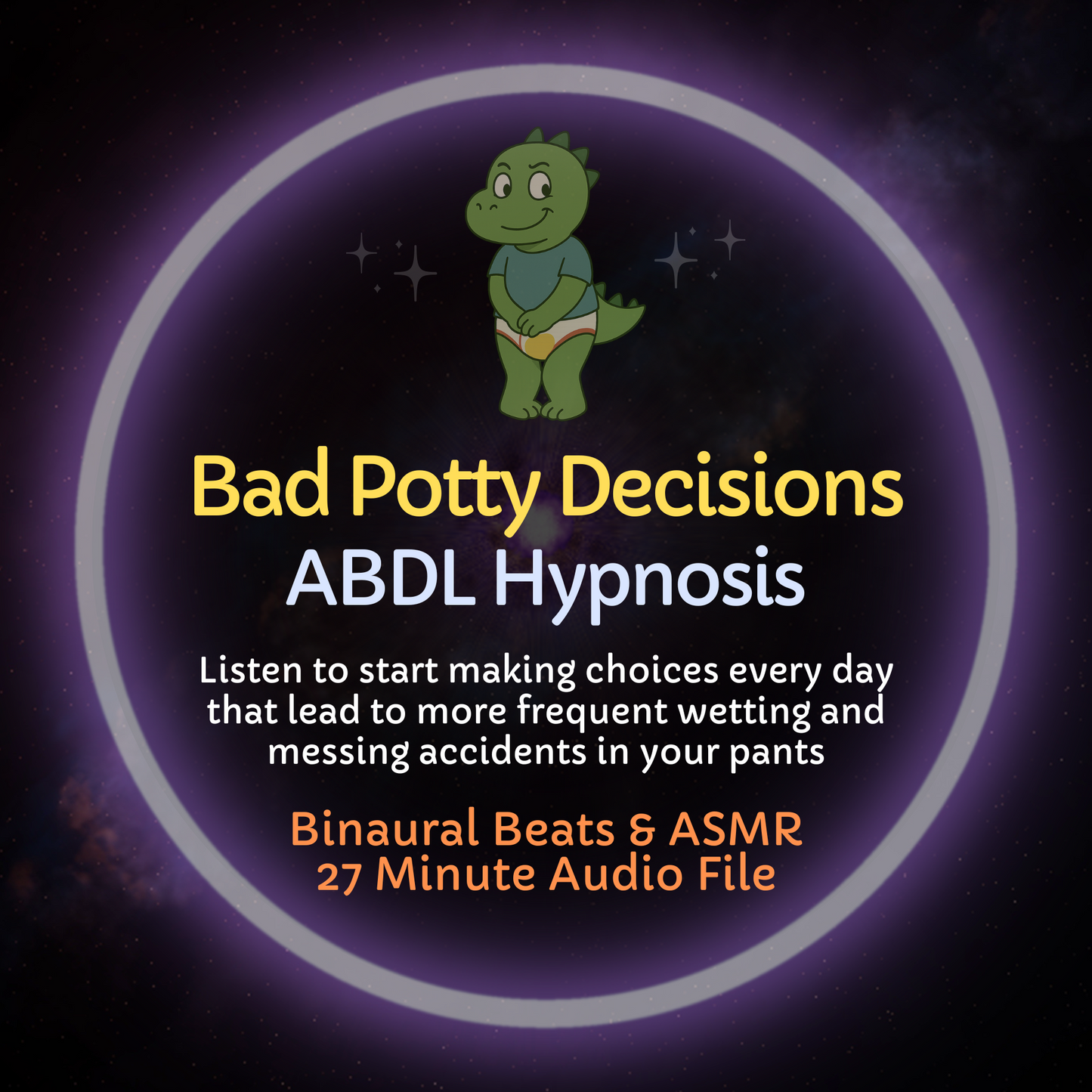 Bad Potty Decisions
ABDL Hypnosis

Listen to start making choices every day that lead to more frequent wetting and messing accidents in your pants

Binaural Beats & ASMR
27 Minute Audio File